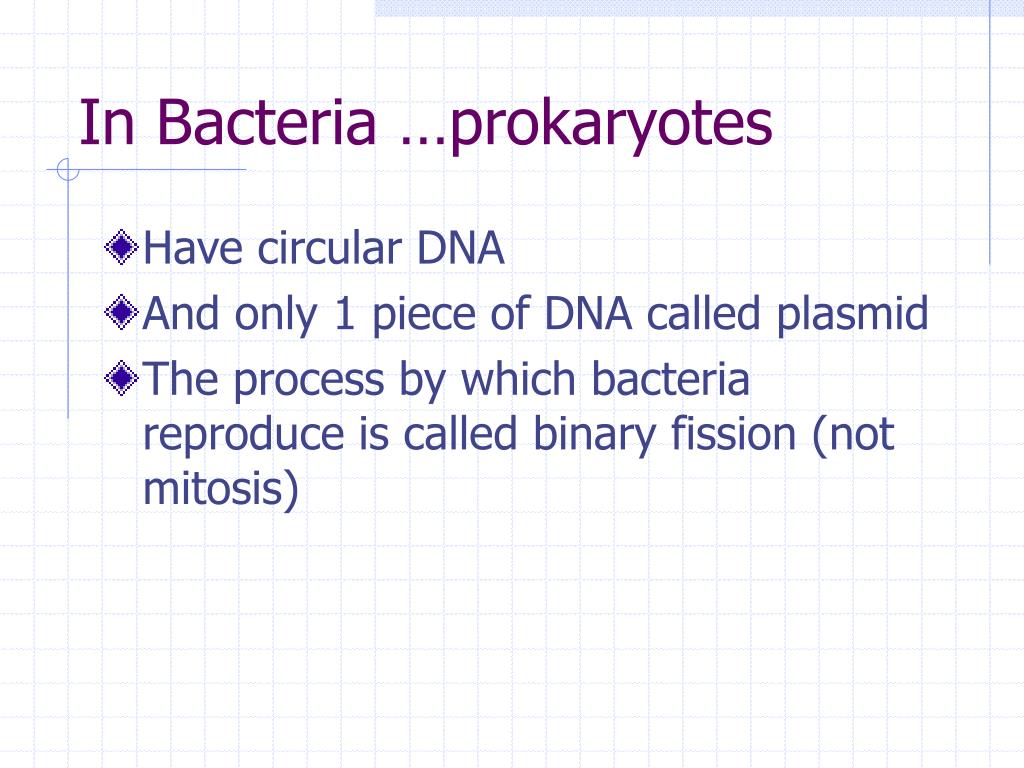 In Bacteria …prokaryotes

Have circular DNA

And only 1 piece of DNA called plasmid

The process by which bacteria reproduce is called binary fission (not mitosis)